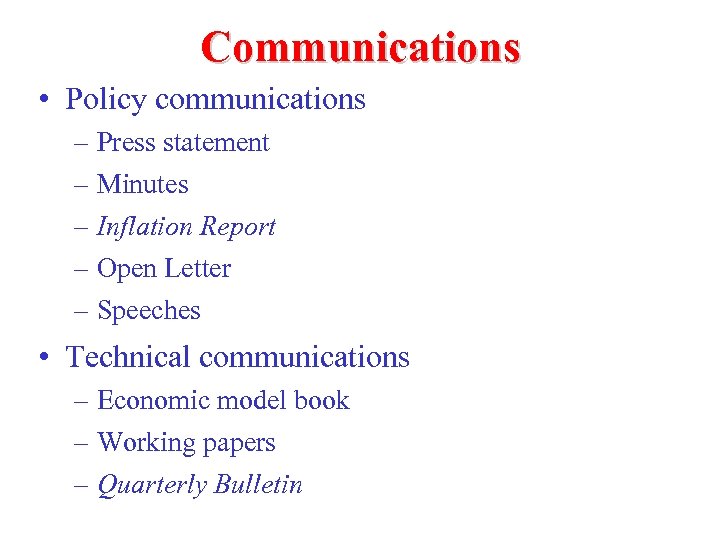 Communications

• Policy communications
– Press statement
– Minutes
– Inflation Report
– Open Letter
– Speeches

• Technical communications
– Economic model book
– Working papers
– Quarterly Bulletin